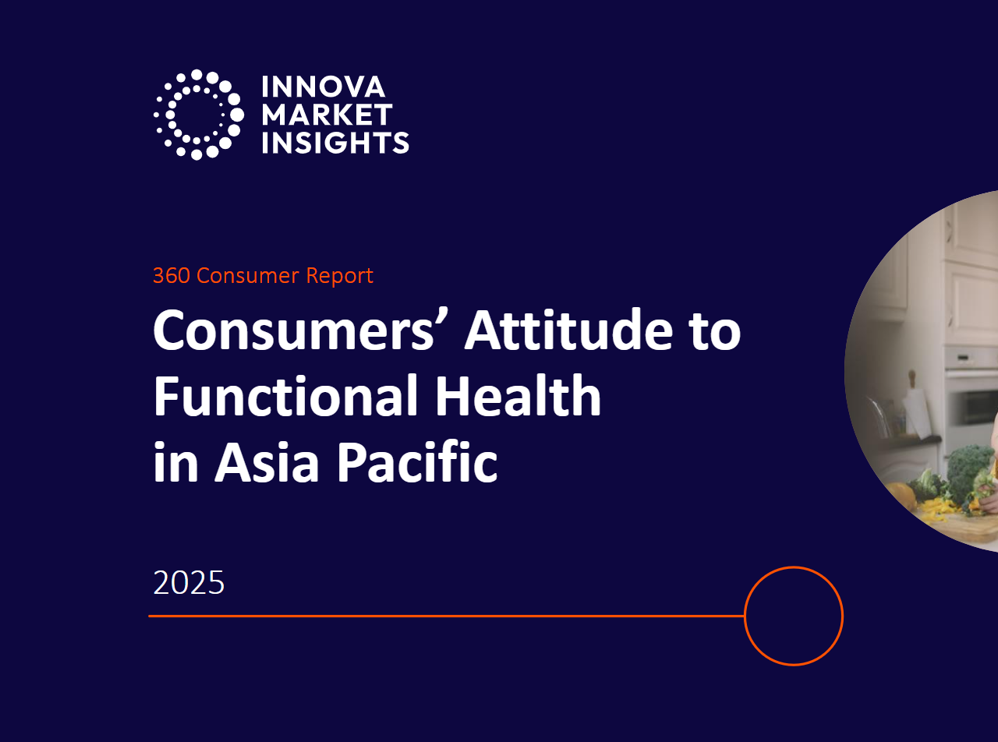 INNOVA MARKET INSIGHTS

360 Consumer Report

Consumers’ Attitude to Functional Health in Asia Pacific

2025